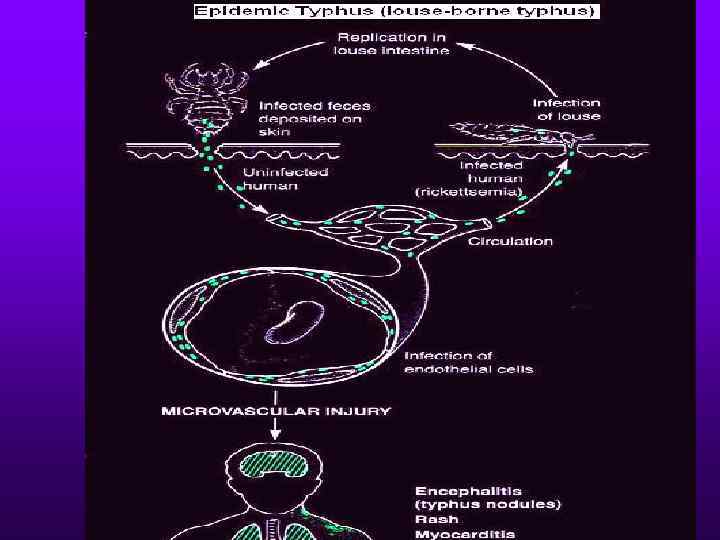 Epidemic Typhus (louse-borne typhus)

Replication in louse intestine

Infected feces deposited on skin

Infection of louse

Uninfected human

Infected human (rickettsemia)

Circulation

Infection of endothelial cells

MICROVASCULAR INJURY

Encephalitis (typhus nodules)
Rash
Myocarditis